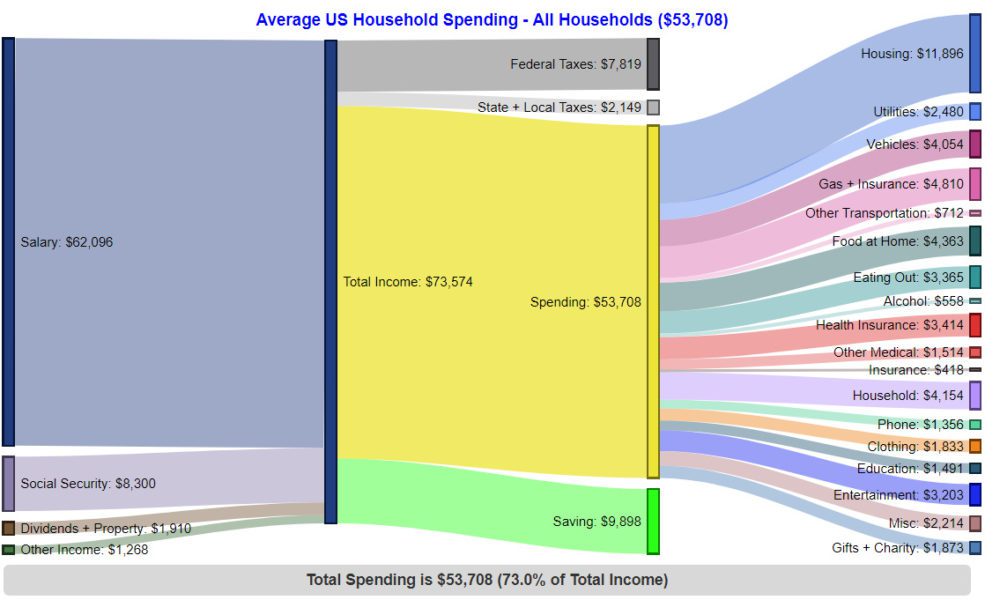 Average US Household Spending - All Households ($53,708)

Salary: $62,096

Social Security: $8,300

Dividends + Property: $1,910

Other Income: $1,268

Total Income: $73,574

Federal Taxes: $7,819

State + Local Taxes: $2,149

Spending: $53,708

Saving: $9,898

Housing: $11,896

Utilities: $2,480

Vehicles: $4,054

Gas + Insurance: $4,810

Other Transportation: $712

Food at Home: $4,363

Eating Out: $3,365

Alcohol: $558

Health Insurance: $3,414

Other Medical: $1,514

Insurance: $418

Household: $4,154

Phone: $1,356

Clothing: $1,833

Education: $1,491

Entertainment: $3,203

Misc: $2,214

Gifts + Charity: $1,873

Total Spending is $53,708 (73.0% of Total Income)